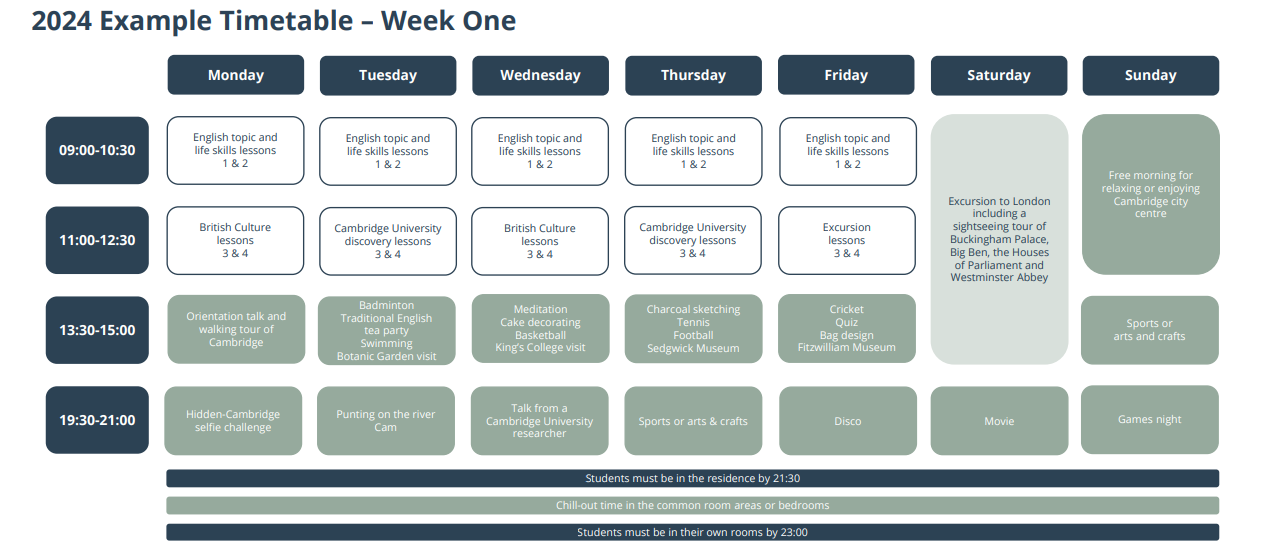 2024 Example Timetable – Week One

| | Monday | Tuesday | Wednesday | Thursday | Friday | Saturday | Sunday |
|---|---|---|---|---|---|---|---|
| 09:00-10:30 | English topic and life skills lessons 1 & 2 | English topic and life skills lessons 1 & 2 | English topic and life skills lessons 1 & 2 | English topic and life skills lessons 1 & 2 | English topic and life skills lessons 1 & 2 | Excursion to London including a sightseeing tour of Buckingham Palace, Big Ben, the Houses of Parliament and Westminster Abbey | Free morning for relaxing or enjoying Cambridge city centre |
| 11:00-12:30 | British Culture lessons 3 & 4 | Cambridge University discovery lessons 3 & 4 | British Culture lessons 3 & 4 | Cambridge University discovery lessons 3 & 4 | Excursion lessons 3 & 4 | | |
| 13:30-15:00 | Orientation talk and walking tour of Cambridge | Badminton Traditional English tea party Swimming Botanic Garden visit | Meditation Cake decorating Basketball King's College visit | Charcoal sketching Tennis Football Sedgwick Museum | Cricket Quiz Bag design Fitzwilliam Museum | | Sports or arts and crafts |
| 19:30-21:00 | Hidden-Cambridge selfie challenge | Punting on the river Cam | Talk from a Cambridge University researcher | Sports or arts & crafts | Disco | Movie | Games night |

Students must be in the residence by 21:30

Chill-out time in the common room areas or bedrooms

Students must be in their own rooms by 23:00